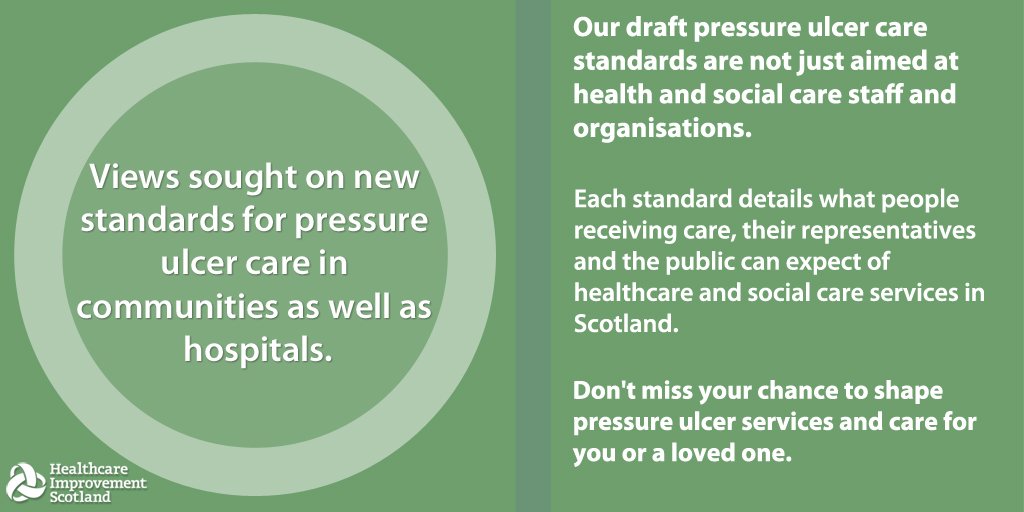 Views sought on new standards for pressure ulcer care in communities as well as hospitals.

Healthcare Improvement Scotland

Our draft pressure ulcer care standards are not just aimed at health and social care staff and organisations.

Each standard details what people receiving care, their representatives and the public can expect of healthcare and social care services in Scotland.

Don't miss your chance to shape pressure ulcer services and care for you or a loved one.